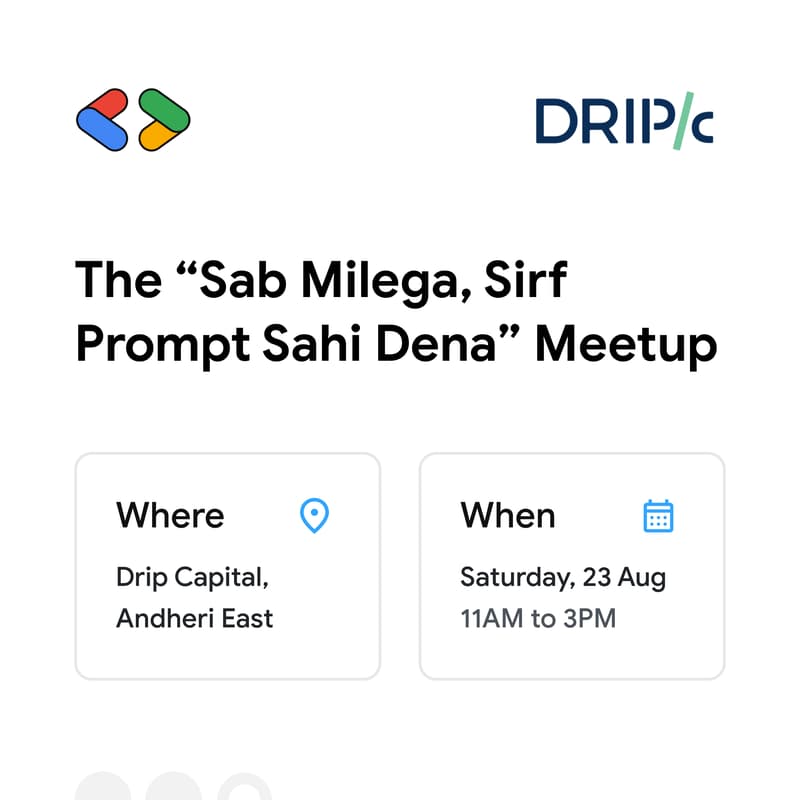 DRIP/c

The “Sab Milega, Sirf Prompt Sahi Dena” Meetup

Where

Drip Capital, Andheri East

When

Saturday, 23 Aug
11AM to 3PM